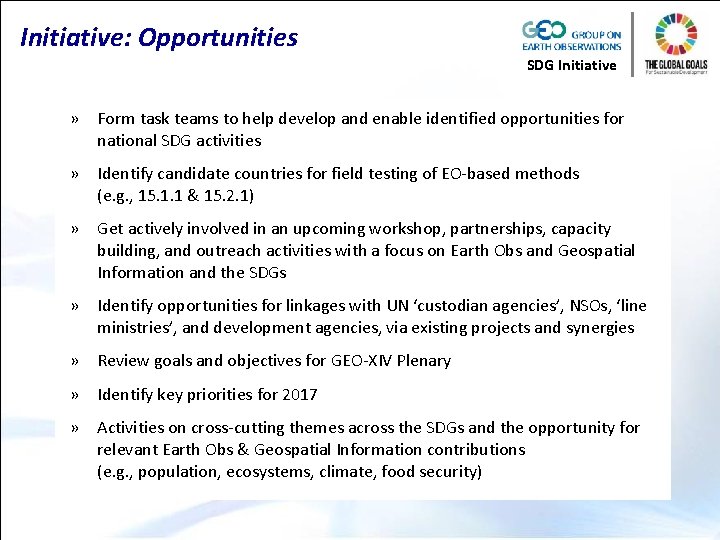 Initiative: Opportunities

GEO GROUP ON EARTH OBSERVATIONS
SDG Initiative

THE GLOBAL GOALS
For Sustainable Development

» Form task teams to help develop and enable identified opportunities for national SDG activities

» Identify candidate countries for field testing of EO-based methods (e.g., 15.1.1 & 15.2.1)

» Get actively involved in an upcoming workshop, partnerships, capacity building, and outreach activities with a focus on Earth Obs and Geospatial Information and the SDGs

» Identify opportunities for linkages with UN 'custodian agencies', NSOs, 'line ministries', and development agencies, via existing projects and synergies

» Review goals and objectives for GEO-XIV Plenary

» Identify key priorities for 2017

» Activities on cross-cutting themes across the SDGs and the opportunity for relevant Earth Obs & Geospatial Information contributions (e.g., population, ecosystems, climate, food security)